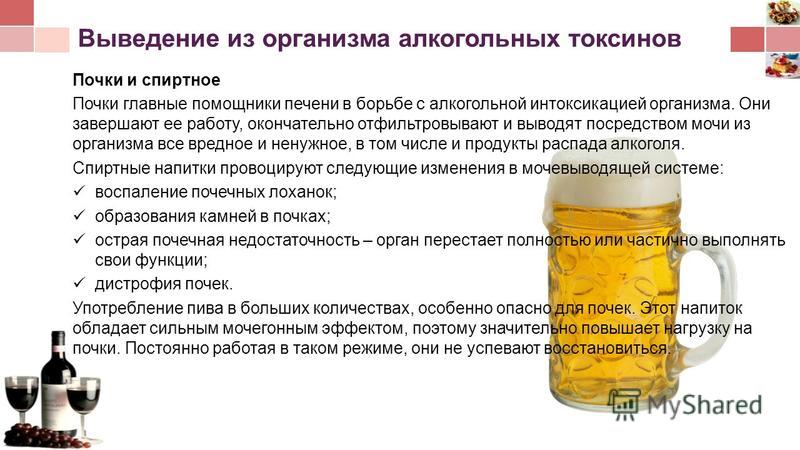 Выведение из организма алкогольных токсинов

Почки и спиртное

Почки главные помощники печени в борьбе с алкогольной интоксикацией организма. Они завершают ее работу, окончательно отфильтровывают и выводят посредством мочи из организма все вредное и ненужное, в том числе и продукты распада алкоголя.

Спиртные напитки провоцируют следующие изменения в мочевыводящей системе:

✓ воспаление почечных лоханок;
✓ образования камней в почках;
✓ острая почечная недостаточность – орган перестает полностью или частично выполнять свои функции;
✓ дистрофия почек.

Употребление пива в больших количествах, особенно опасно для почек. Этот напиток обладает сильным мочегонным эффектом, поэтому значительно повышает нагрузку на почки. Постоянно работая в таком режиме, они не успевают восстановиться.

MyShared